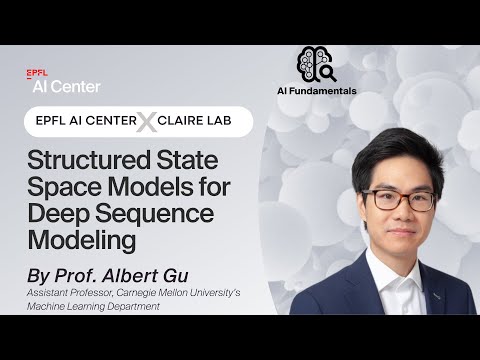 EPFL
AI Center

AI Fundamentals

EPFL AI CENTER X CLAIRE LAB

Structured State Space Models for Deep Sequence Modeling

By Prof. Albert Gu
Assistant Professor, Carnegie Mellon University's Machine Learning Department